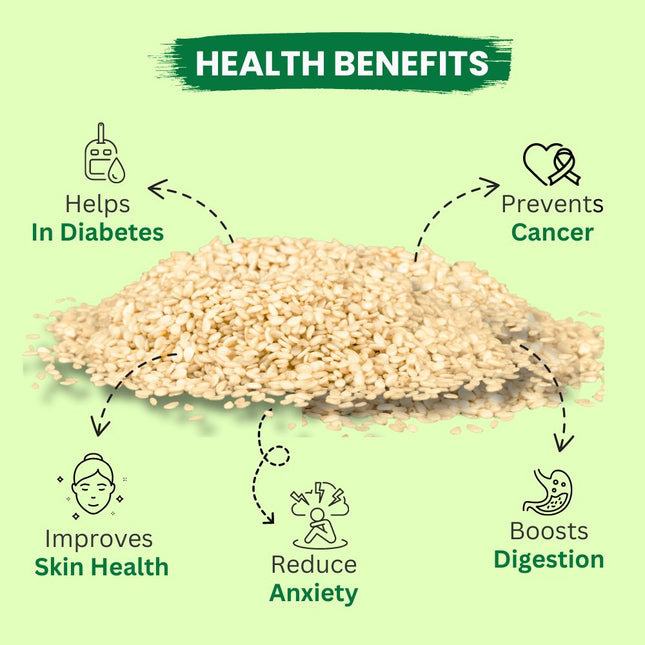 HEALTH BENEFITS

Helps
In Diabetes

Prevents
Cancer

Improves
Skin Health

Reduce
Anxiety

Boosts
Digestion